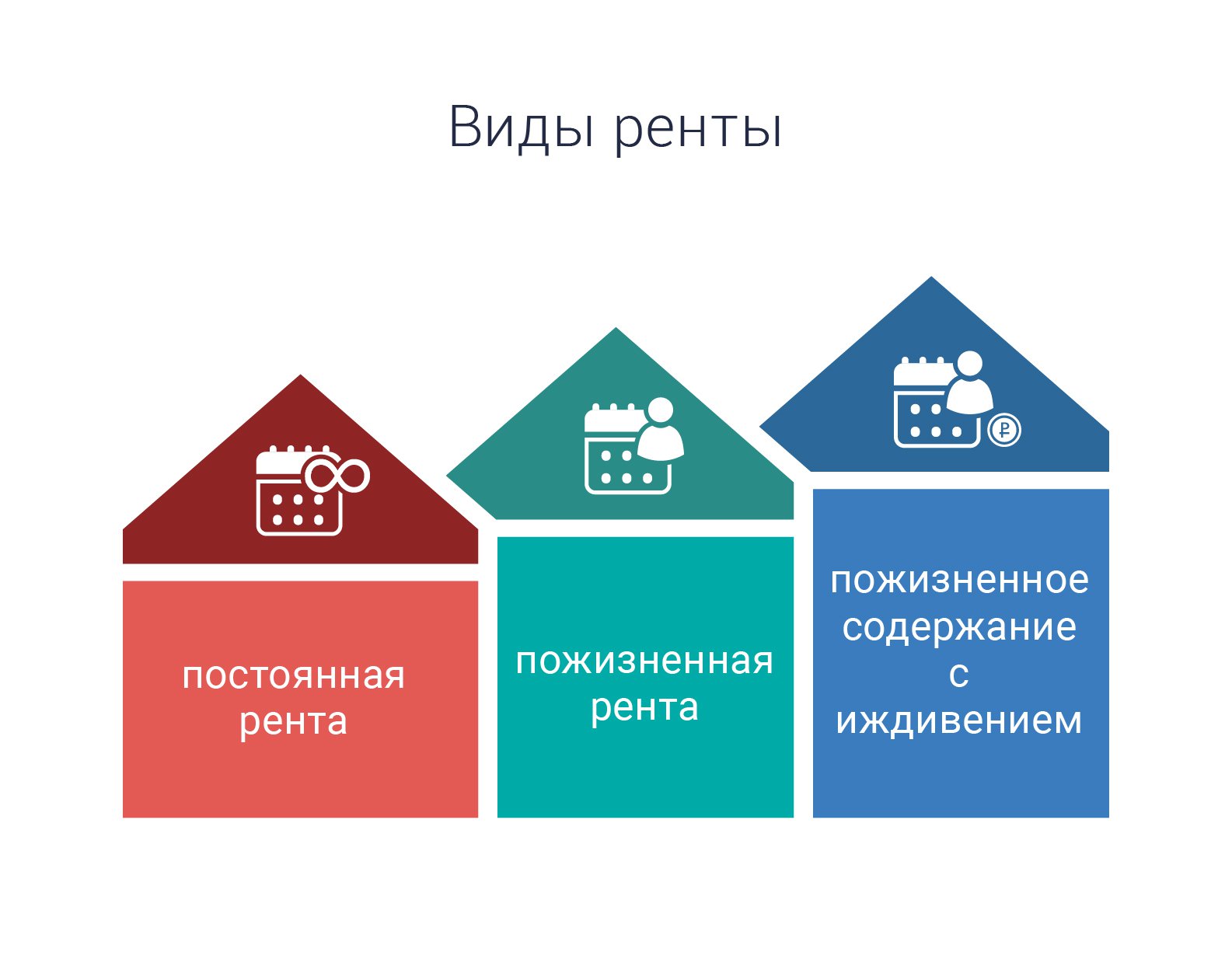 Виды ренты

постоянная рента

пожизненная рента

пожизненное содержание с иждивением